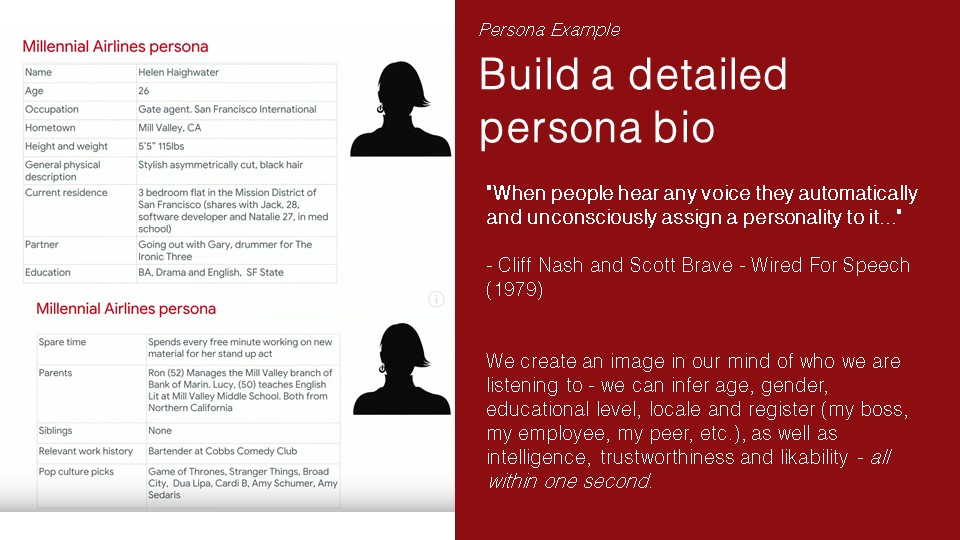 Millennial Airlines persona

| Name | Helen Haighwater |
|---|---|
| Age | 26 |
| Occupation | Gate agent. San Francisco International |
| Hometown | Mill Valley, CA |
| Height and weight | 5'5" 115lbs |
| General physical description | Stylish asymmetrically cut, black hair |
| Current residence | 3 bedroom flat in the Mission District of San Francisco (shares with Jack, 28, software developer and Natalie 27, in med school) |
| Partner | Going out with Gary, drummer for The Ironic Three |
| Education | BA, Drama and English, SF State |

Millennial Airlines persona

| Spare time | Spends every free minute working on new material for her stand up act |
|---|---|
| Parents | Ron (52) Manages the Mill Valley branch of Bank of Marin. Lucy, (50) teaches English Lit at Mill Valley Middle School. Both from Northern California |
| Siblings | None |
| Relevant work history | Bartender at Cobbs Comedy Club |
| Pop culture picks | Game of Thrones, Stranger Things, Broad City, Dua Lipa, Cardi B, Amy Schumer, Amy Sedaris |

Persona Example

Build a detailed persona bio

"When people hear any voice they automatically and unconsciously assign a personality to it..."

- Cliff Nash and Scott Brave - Wired For Speech (1979)

We create an image in our mind of who we are listening to - we can infer age, gender, educational level, locale and register (my boss, my employee, my peer, etc.), as well as intelligence, trustworthiness and likability - all within one second.